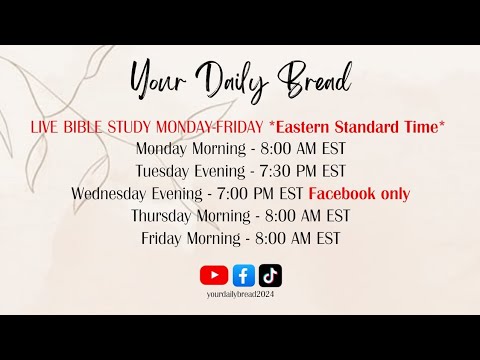 Your Daily Bread

LIVE BIBLE STUDY MONDAY-FRIDAY *Eastern Standard Time*
Monday Morning - 8:00 AM EST
Tuesday Evening - 7:30 PM EST
Wednesday Evening - 7:00 PM EST Facebook only
Thursday Morning - 8:00 AM EST
Friday Morning - 8:00 AM EST

yourdailybread2024